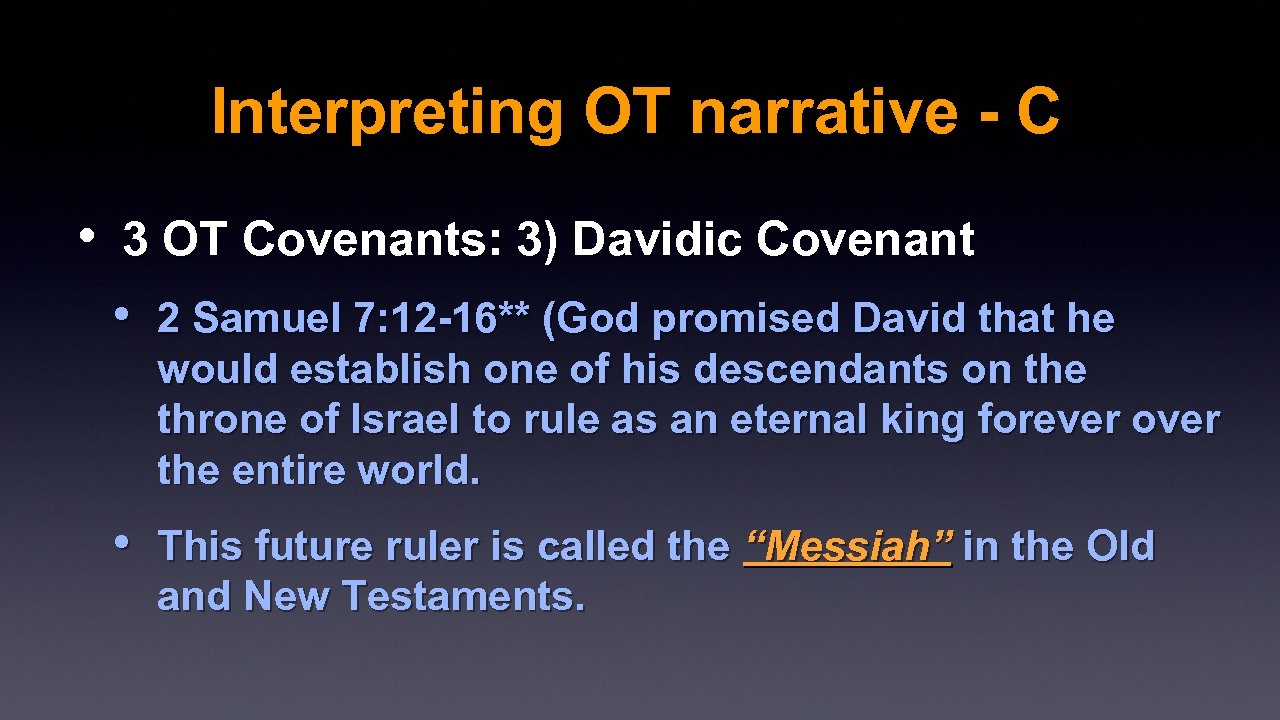 Interpreting OT narrative - C

• 3 OT Covenants: 3) Davidic Covenant

• 2 Samuel 7: 12-16** (God promised David that he would establish one of his descendants on the throne of Israel to rule as an eternal king forever over the entire world.

• This future ruler is called the “Messiah” in the Old and New Testaments.